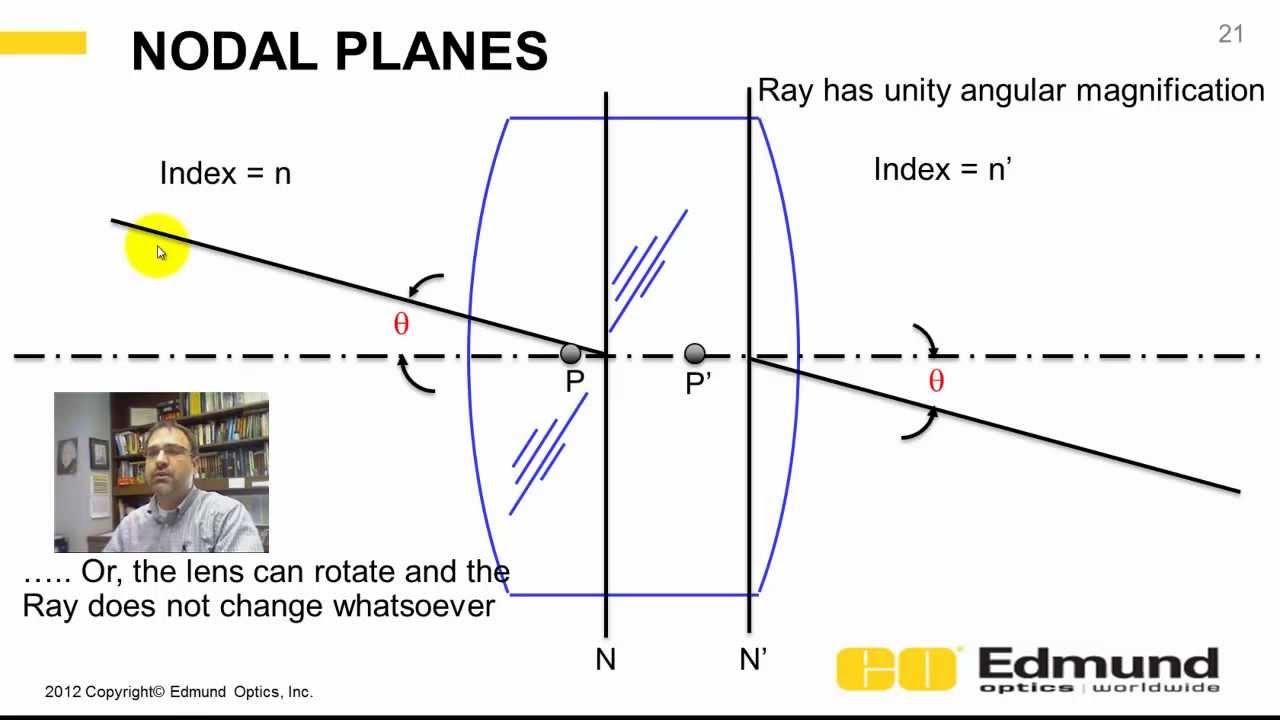 NODAL PLANES

21

Ray has unity angular magnification

Index = n

Index = n'

$\theta$

P

P'

$\theta$

….. Or, the lens can rotate and the Ray does not change whatsoever

N

N'

2012 Copyright© Edmund Optics, Inc.

Edmund optics | worldwide